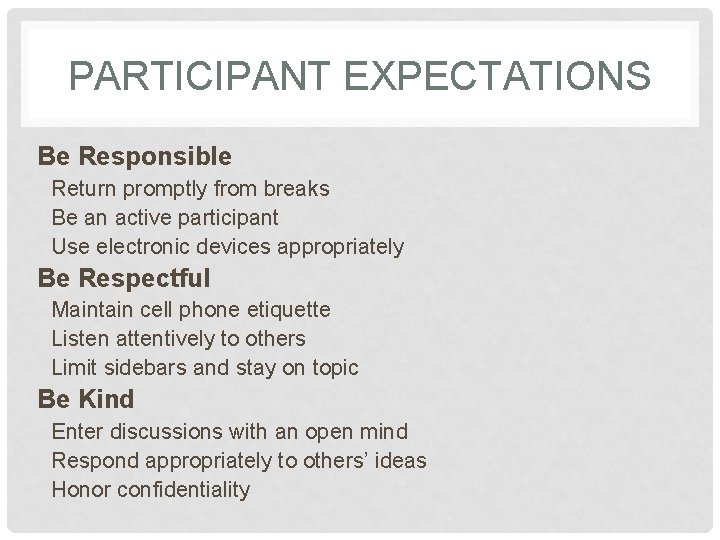 PARTICIPANT EXPECTATIONS

Be Responsible

Return promptly from breaks
Be an active participant
Use electronic devices appropriately

Be Respectful

Maintain cell phone etiquette
Listen attentively to others
Limit sidebars and stay on topic

Be Kind

Enter discussions with an open mind
Respond appropriately to others' ideas
Honor confidentiality